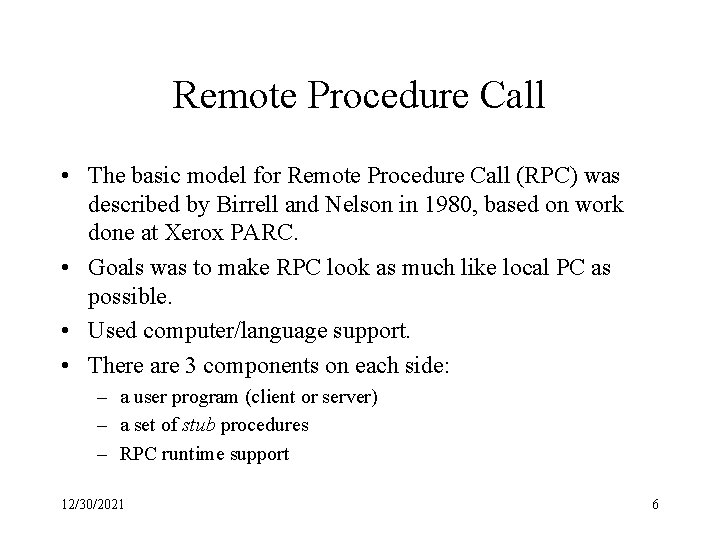 Remote Procedure Call

• The basic model for Remote Procedure Call (RPC) was described by Birrell and Nelson in 1980, based on work done at Xerox PARC.

• Goals was to make RPC look as much like local PC as possible.

• Used computer/language support.

• There are 3 components on each side:
  – a user program (client or server)
  – a set of stub procedures
  – RPC runtime support

12/30/2021

6